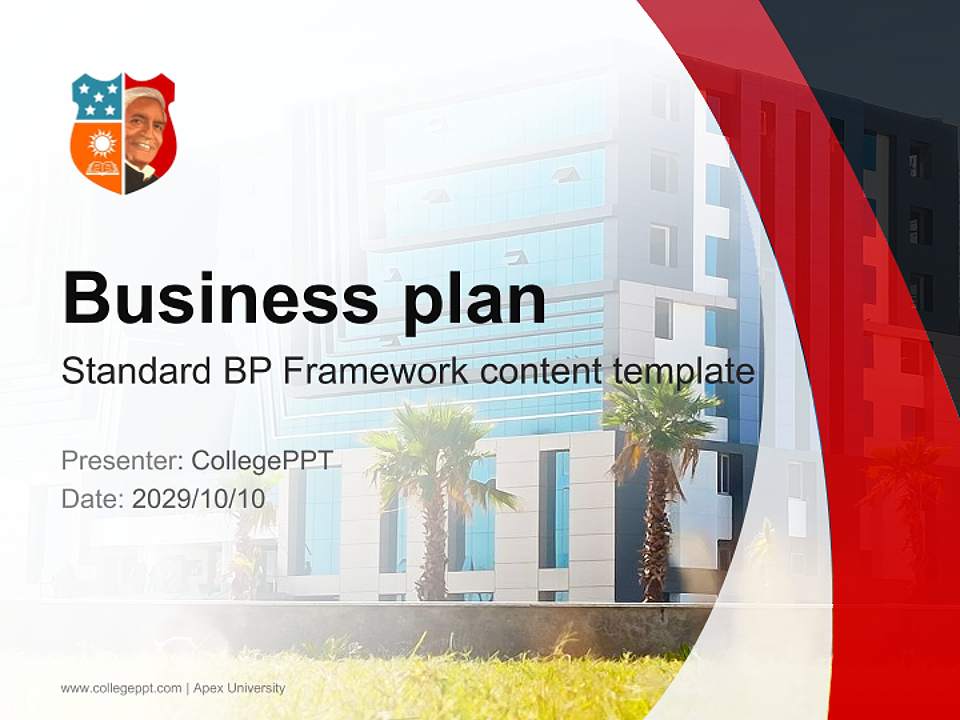 Business plan

Standard BP Framework content template

Presenter: CollegePPT
Date: 2029/10/10

www.collegeppt.com | Apex University